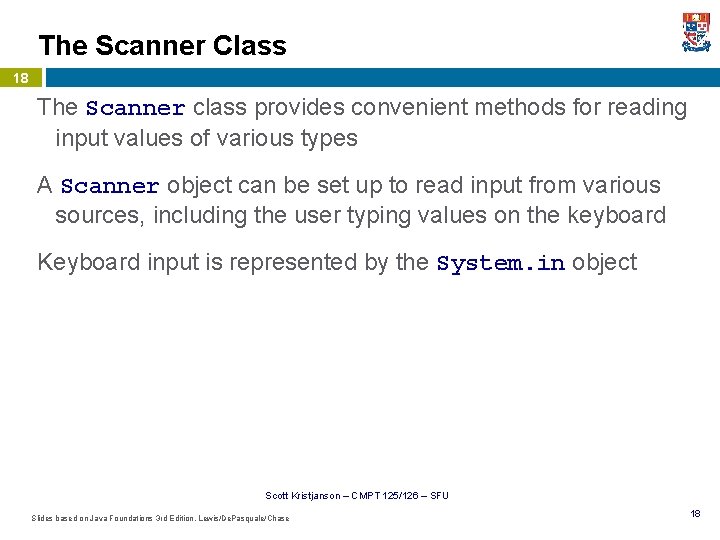 The Scanner Class

18

The Scanner class provides convenient methods for reading input values of various types

A Scanner object can be set up to read input from various sources, including the user typing values on the keyboard

Keyboard input is represented by the System.in object

Scott Kristjanson – CMPT 125/126 – SFU

Slides based on Java Foundations 3rd Edition, Lewis/DePasquale/Chase

18